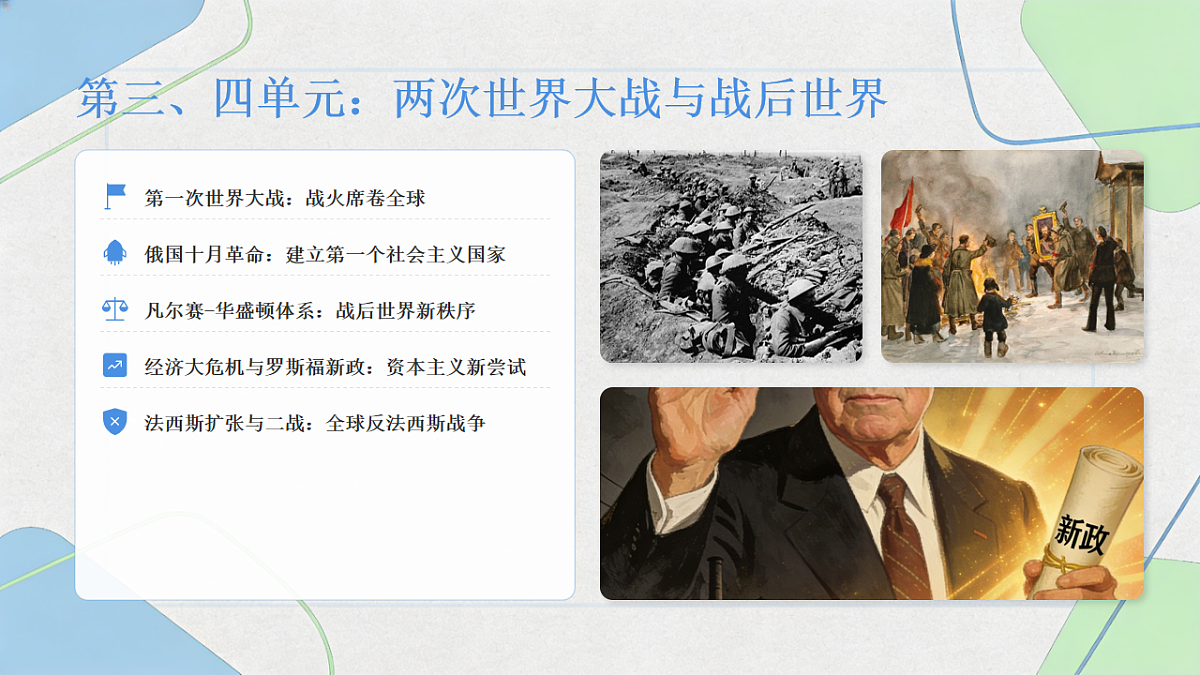 第三、四单元：两次世界大战与战后世界

第一次世界大战：战火席卷全球

俄国十月革命：建立第一个社会主义国家

凡尔赛-华盛顿体系：战后世界新秩序

经济大危机与罗斯福新政：资本主义新尝试

法西斯扩张与二战：全球反法西斯战争

新政